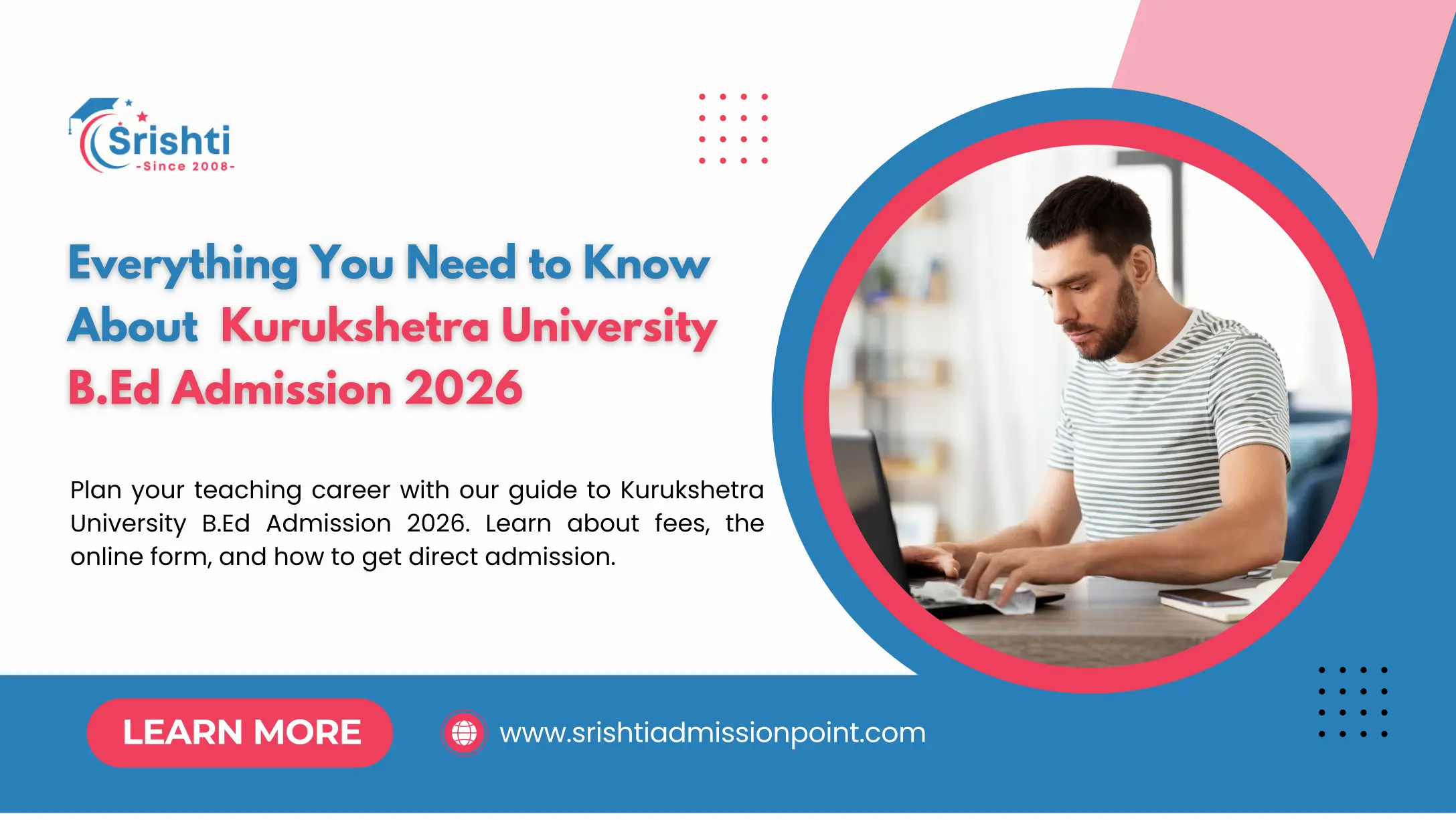 Srishti
-Since 2008-

Everything You Need to Know About Kurukshetra University B.Ed Admission 2026

Plan your teaching career with our guide to Kurukshetra University B.Ed Admission 2026. Learn about fees, the online form, and how to get direct admission.

LEARN MORE

www.srishtiadmissionpoint.com